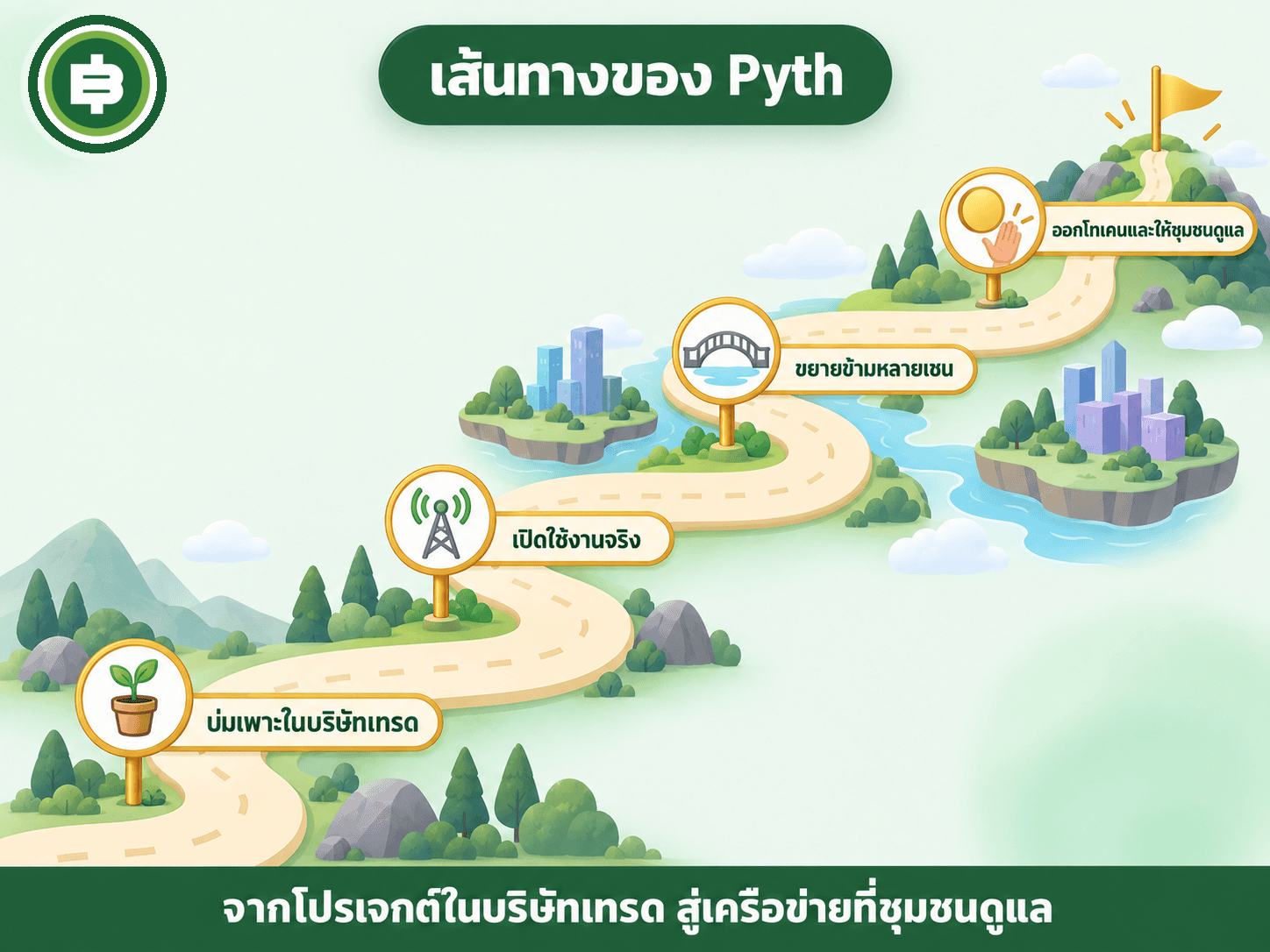 เส้นทางของ Pyth

ออกโทเคนและให้ชุมชนดูแล

ขยายข้ามหลายเชน

เปิดใช้งานจริง

บ่มเพาะในบริษัทเทรด

จากโปรเจกต์ในบริษัทเทรด สู่เครือข่ายที่ชุมชนดูแล